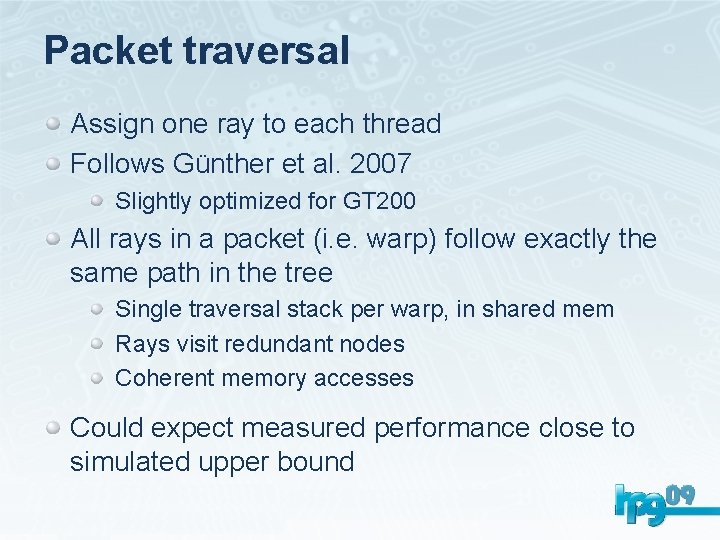 Packet traversal

Assign one ray to each thread

Follows Günther et al. 2007

Slightly optimized for GT200

All rays in a packet (i.e. warp) follow exactly the same path in the tree

Single traversal stack per warp, in shared mem

Rays visit redundant nodes

Coherent memory accesses

Could expect measured performance close to simulated upper bound

hpg09